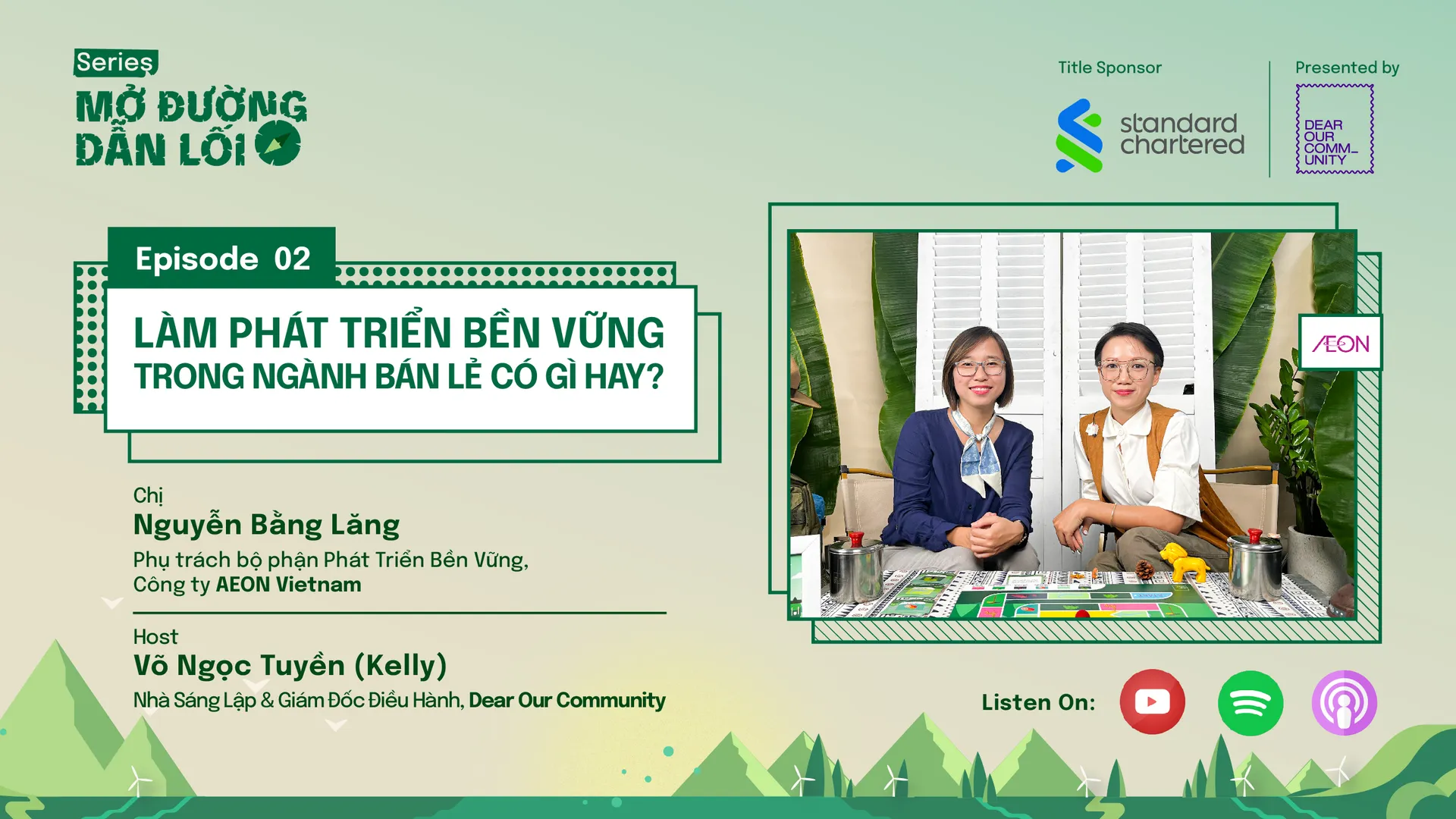 Series
MỞ ĐƯỜNG DẪN LỐI

Title Sponsor
standard chartered

Presented by
DEAR OUR COMM_ UNITY

Episode 02
LÀM PHÁT TRIỂN BỀN VỮNG
TRONG NGÀNH BÁN LẺ CÓ GÌ HAY?

ÆON

Chị
Nguyễn Bằng Lăng
Phụ trách bộ phận Phát Triển Bền Vững,
Công ty AEON Vietnam

Host
Võ Ngọc Tuyền (Kelly)
Nhà Sáng Lập & Giám Đốc Điều Hành, Dear Our Community

Listen On: